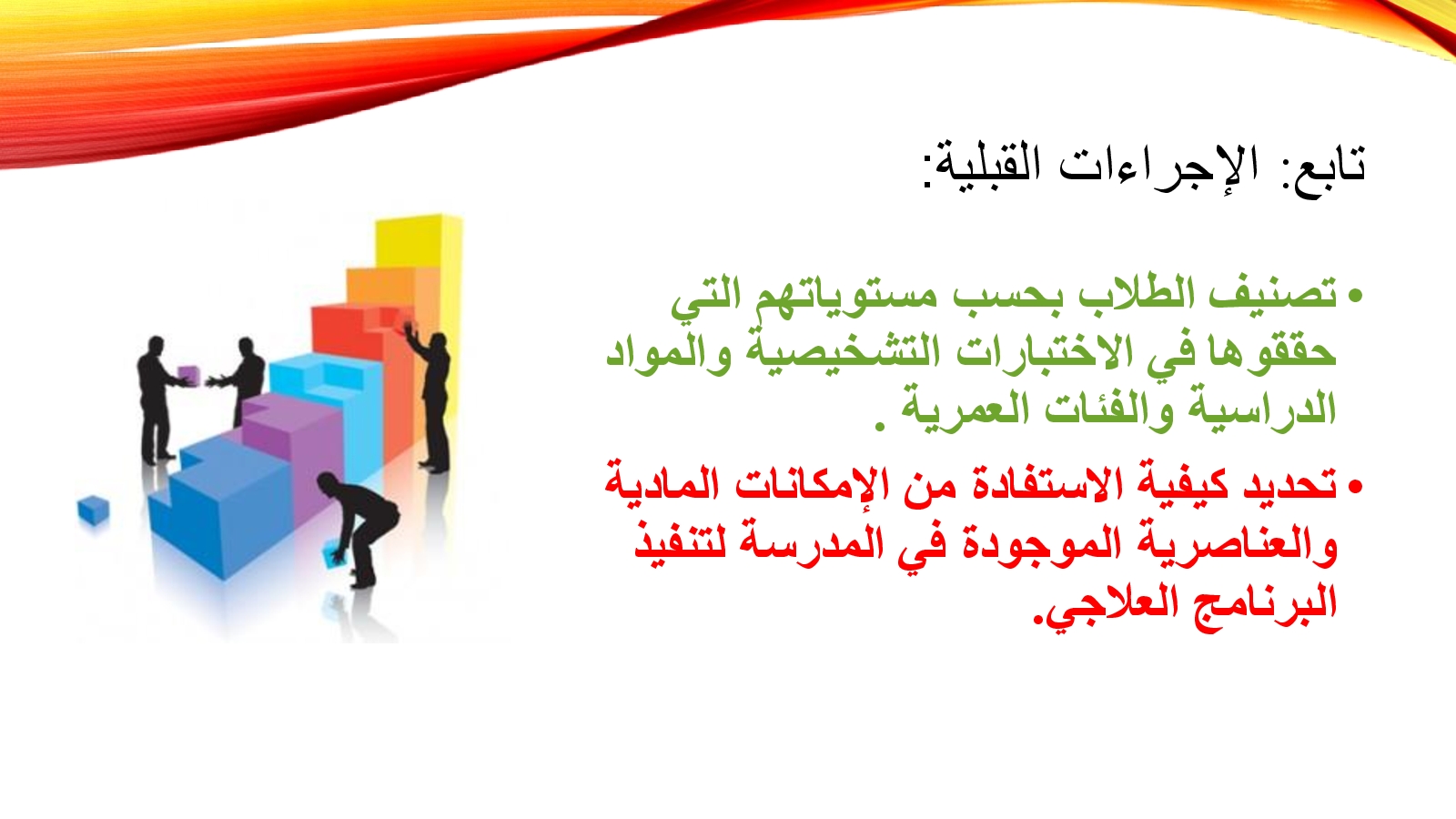 تابع: الإجراءات القبلية:

• تصنيف الطلاب بحسب مستوياتهم التي حققوها في الاختبارات التشخيصية والمواد الدراسية والفئات العمرية .

• تحديد كيفية الاستفادة من الإمكانات المادية والعناصرية الموجودة في المدرسة لتنفيذ البرنامج العلاجي.